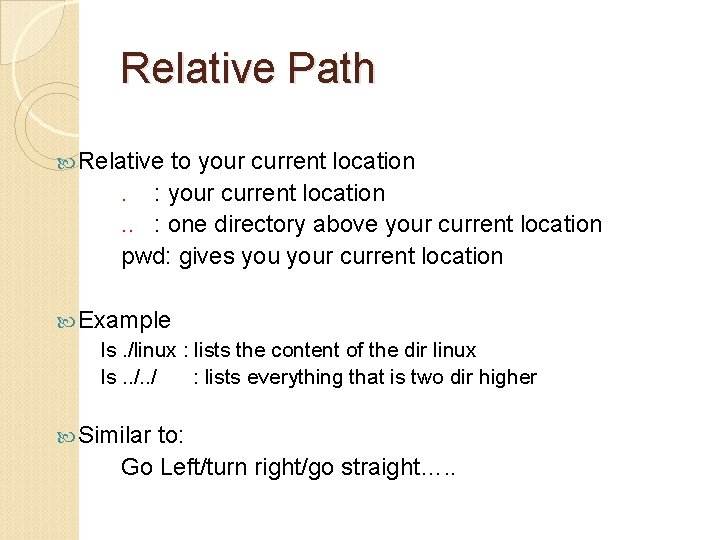 Relative Path

Relative to your current location
. : your current location
.. : one directory above your current location
pwd: gives you your current location

Example
ls ./linux : lists the content of the dir linux
ls ../../ : lists everything that is two dir higher

Similar to:
Go Left/turn right/go straight…..